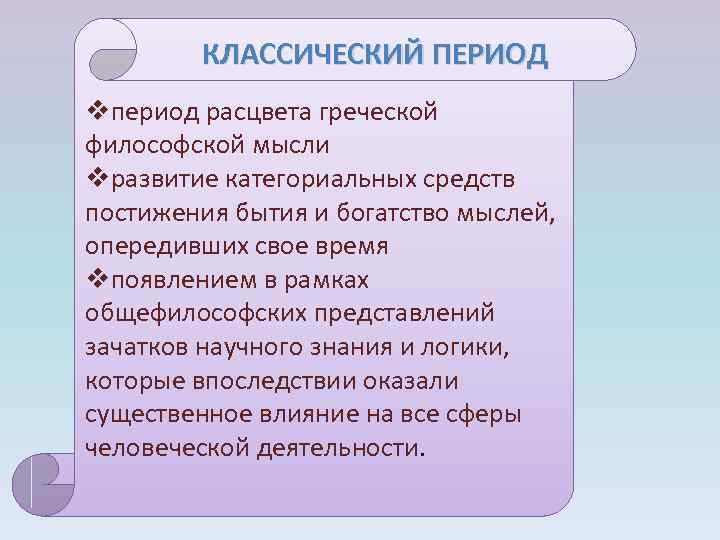 КЛАССИЧЕСКИЙ ПЕРИОД

❖период расцвета греческой философской мысли
❖развитие категориальных средств постижения бытия и богатство мыслей, опередивших свое время
❖появлением в рамках общефилософских представлений зачатков научного знания и логики, которые впоследствии оказали существенное влияние на все сферы человеческой деятельности.